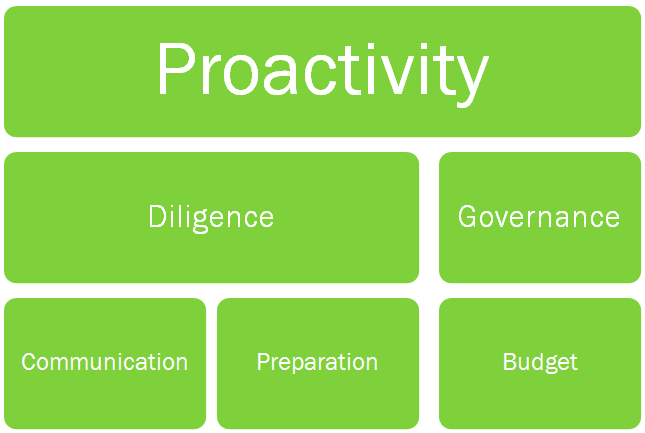 Proactivity

Diligence

Governance

Communication

Preparation

Budget